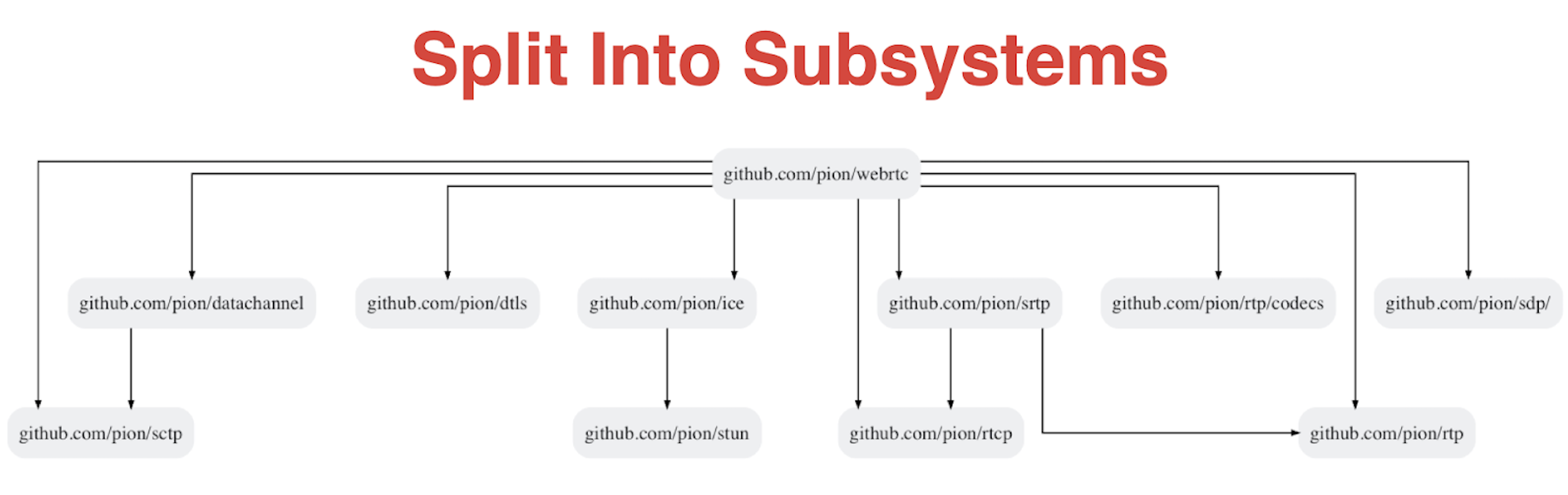 Split Into Subsystems

github.com/pion/webrtc

github.com/pion/datachannel

github.com/pion/dtls

github.com/pion/ice

github.com/pion/srtp

github.com/pion/rtp/codecs

github.com/pion/sdp/

github.com/pion/sctp

github.com/pion/stun

github.com/pion/rtcp

github.com/pion/rtp